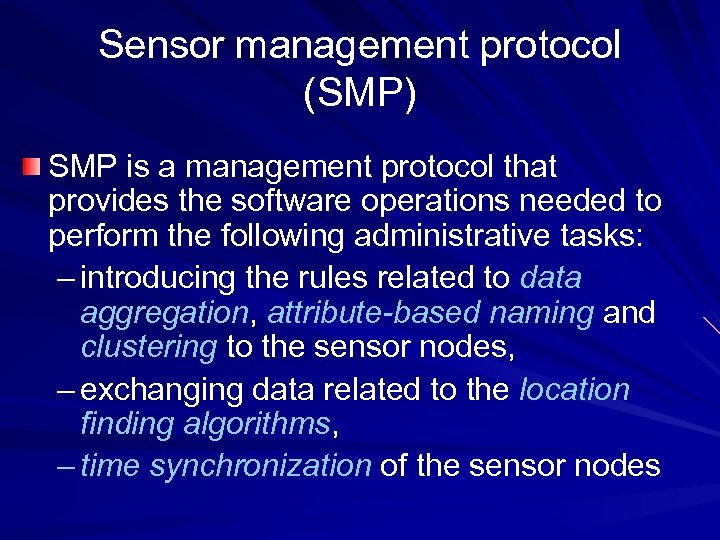 Sensor management protocol (SMP)

SMP is a management protocol that provides the software operations needed to perform the following administrative tasks:

– introducing the rules related to data aggregation, attribute-based naming and clustering to the sensor nodes,

– exchanging data related to the location finding algorithms,

– time synchronization of the sensor nodes